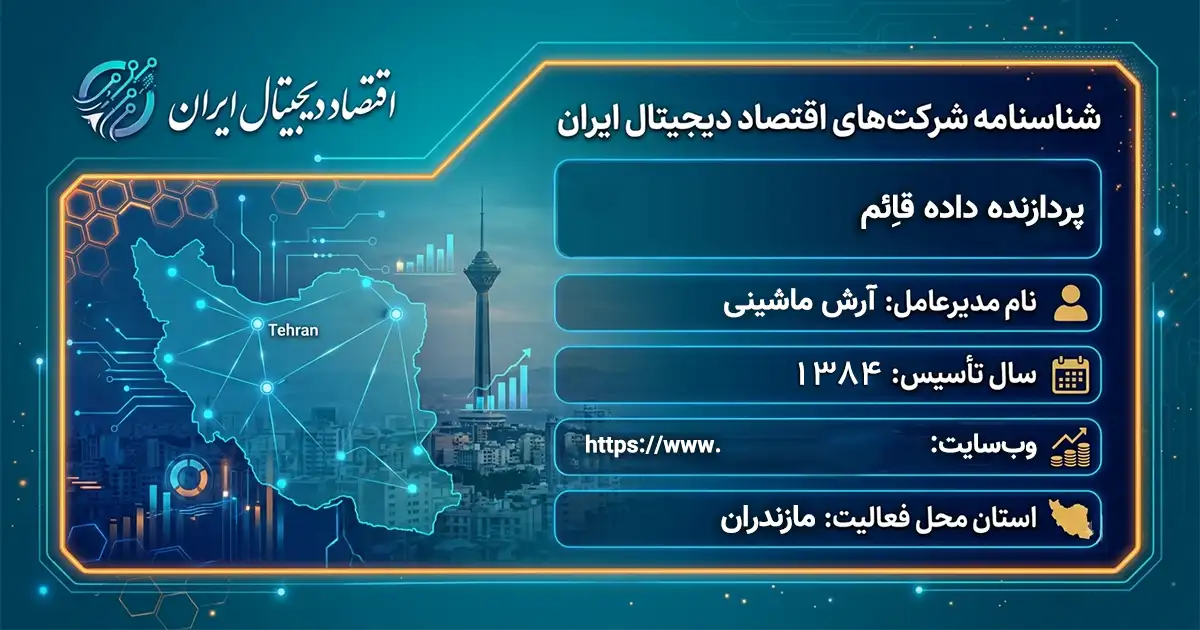 اقتصاد دیجیتال ایران

شناسنامه شرکت‌های اقتصاد دیجیتال ایران

پردازنده داده قِائم

نام مدیرعامل: آرش ماشینی

سال تأسیس: ۱۳۸۴

وب‌سایت: https://www.

استان محل فعالیت: مازندران

Tehran